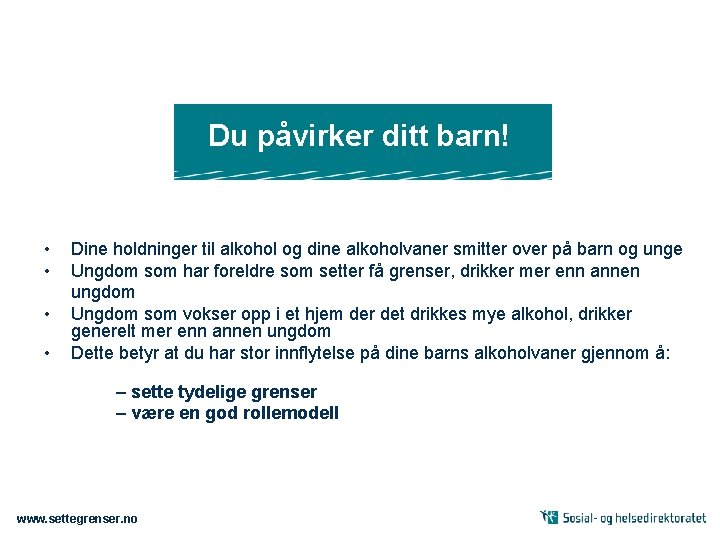 Du påvirker ditt barn!

• Dine holdninger til alkohol og dine alkoholvaner smitter over på barn og unge
• Ungdom som har foreldre som setter få grenser, drikker mer enn annen ungdom
• Ungdom som vokser opp i et hjem der det drikkes mye alkohol, drikker generelt mer enn annen ungdom
• Dette betyr at du har stor innflytelse på dine barns alkoholvaner gjennom å:

– sette tydelige grenser
– være en god rollemodell

www.settegrenser.no

Sosial- og helsedirektoratet